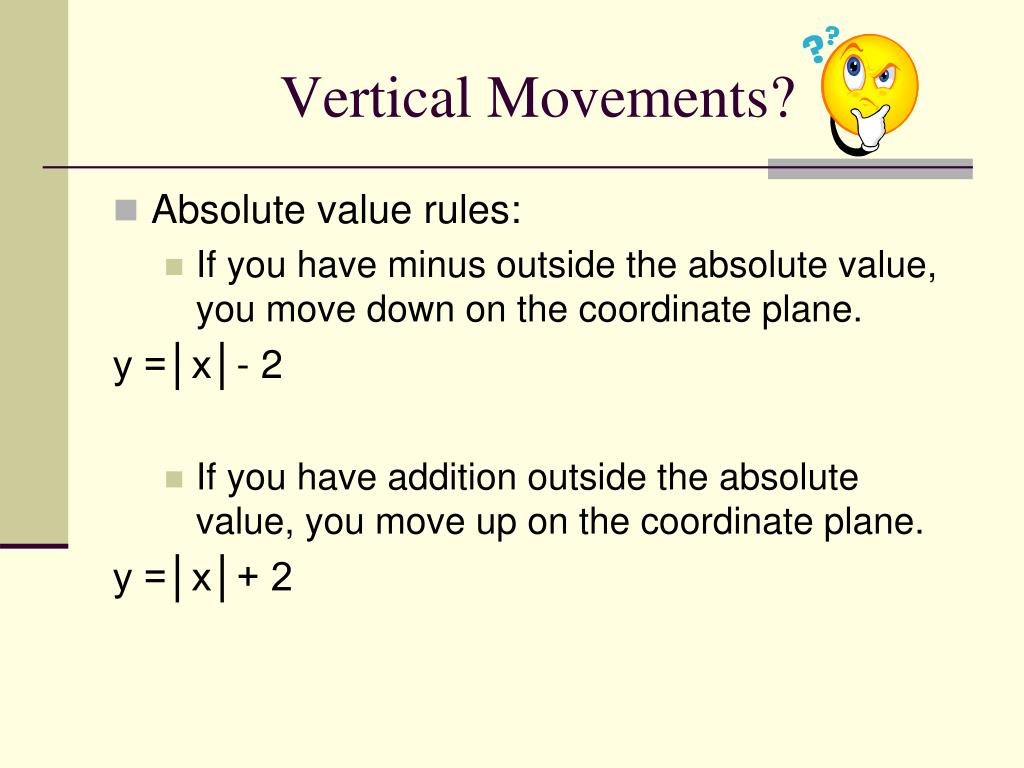 Vertical Movements?

Absolute value rules:

If you have minus outside the absolute value, you move down on the coordinate plane.

$y = |x| - 2$

If you have addition outside the absolute value, you move up on the coordinate plane.

$y = |x| + 2$